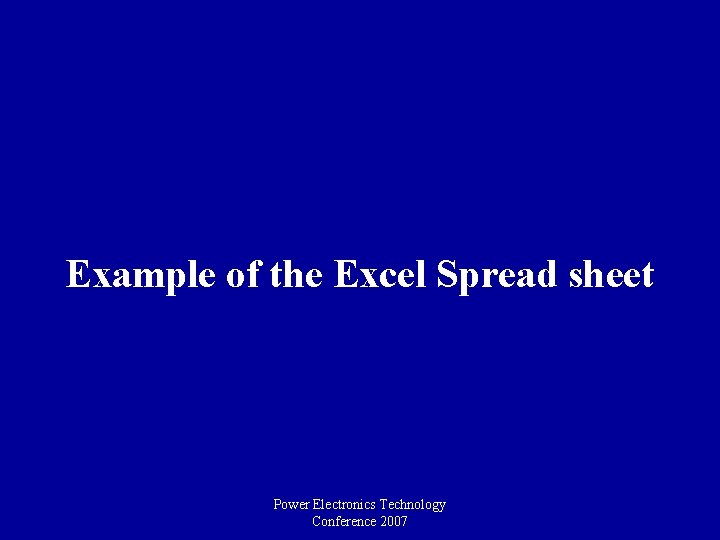 Example of the Excel Spread sheet

Power Electronics Technology
Conference 2007